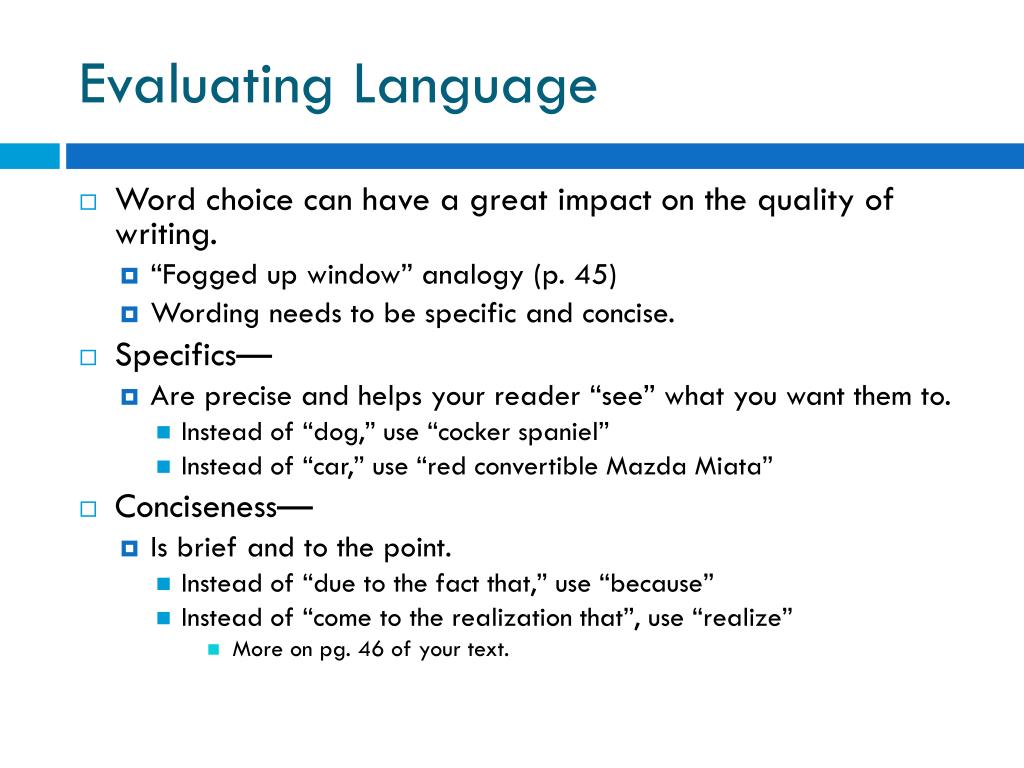 Evaluating Language

Word choice can have a great impact on the quality of writing.

“Fogged up window” analogy (p. 45)

Wording needs to be specific and concise.

Specifics—

Are precise and helps your reader “see” what you want them to.

Instead of “dog,” use “cocker spaniel”

Instead of “car,” use “red convertible Mazda Miata”

Conciseness—

Is brief and to the point.

Instead of “due to the fact that,” use “because”

Instead of “come to the realization that”, use “realize”

More on pg. 46 of your text.